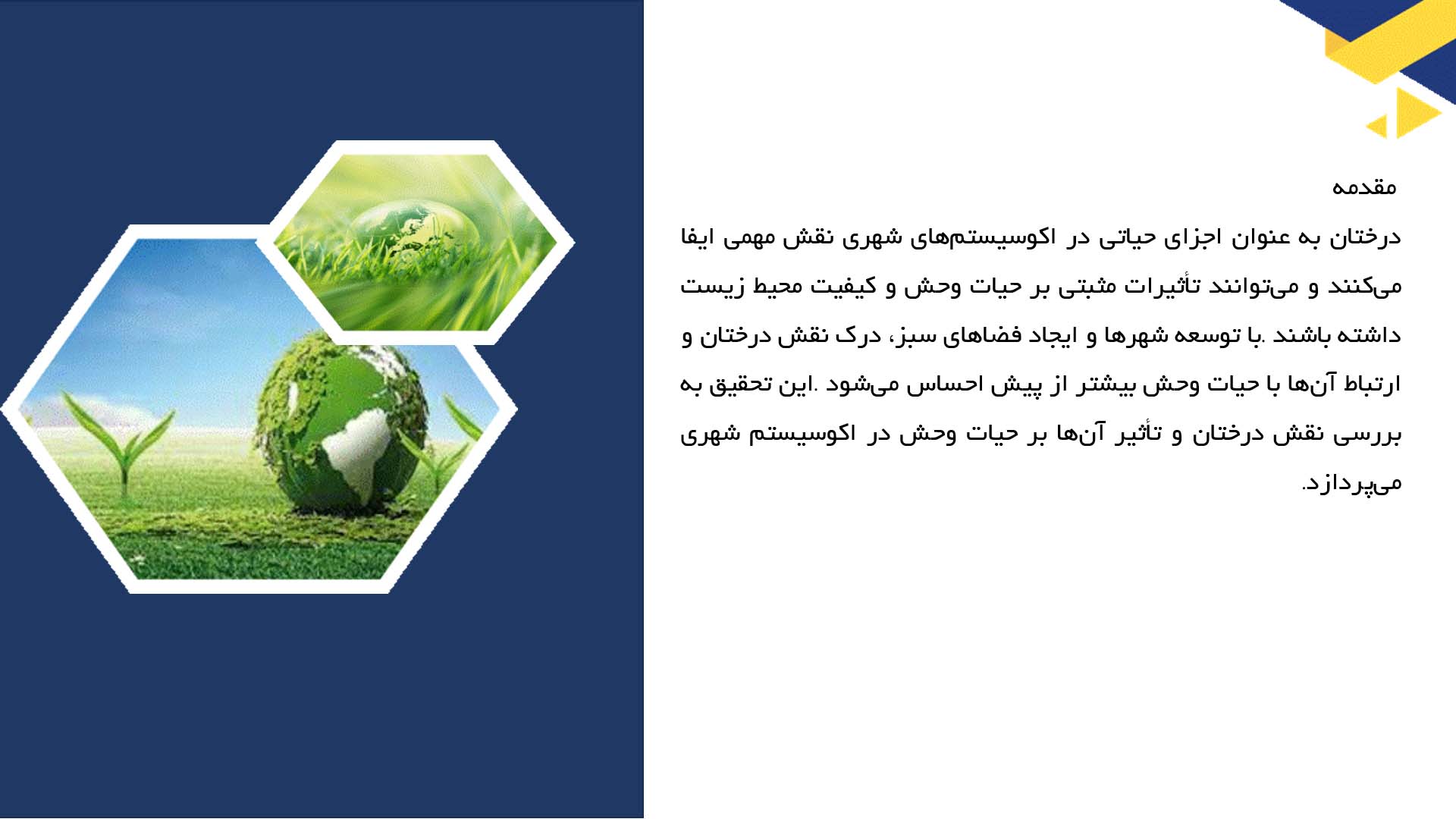 مقدمه

درختان به عنوان اجزای حیاتی در اکوسیستم‌های شهری نقش مهمی ایفا می‌کنند و می‌توانند تأثیرات مثبتی بر حیات وحش و کیفیت محیط زیست داشته باشند .با توسعه شهرها و ایجاد فضاهای سبز، درک نقش درختان و ارتباط آن‌ها با حیات وحش بیشتر از پیش احساس می‌شود .این تحقیق به بررسی نقش درختان و تأثیر آن‌ها بر حیات وحش در اکوسیستم شهری می‌پردازد.